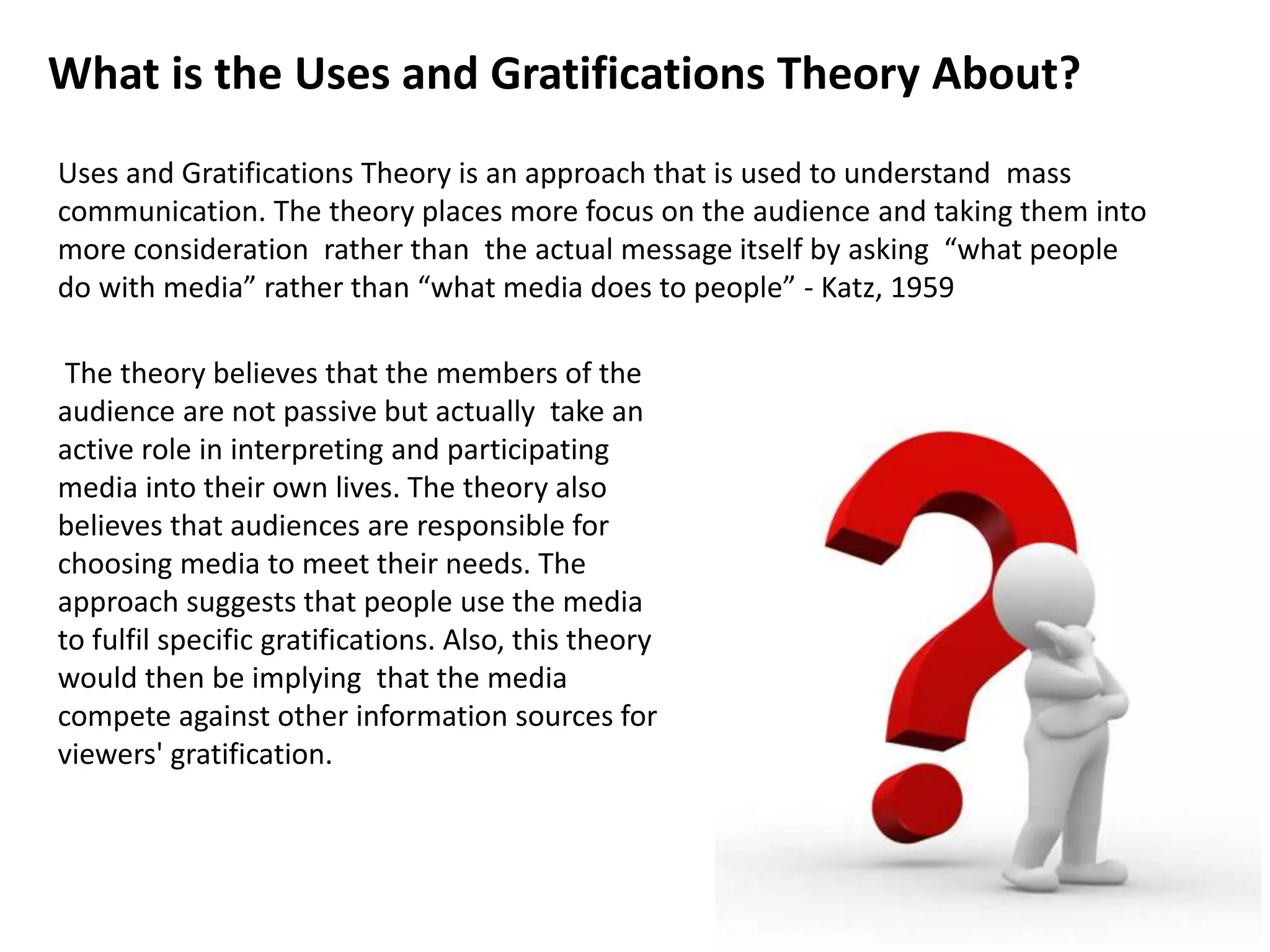 What is the Uses and Gratifications Theory About?

Uses and Gratifications Theory is an approach that is used to understand mass communication. The theory places more focus on the audience and taking them into more consideration rather than the actual message itself by asking “what people do with media” rather than “what media does to people” - Katz, 1959

The theory believes that the members of the audience are not passive but actually take an active role in interpreting and participating media into their own lives. The theory also believes that audiences are responsible for choosing media to meet their needs. The approach suggests that people use the media to fulfil specific gratifications. Also, this theory would then be implying that the media compete against other information sources for viewers' gratification.